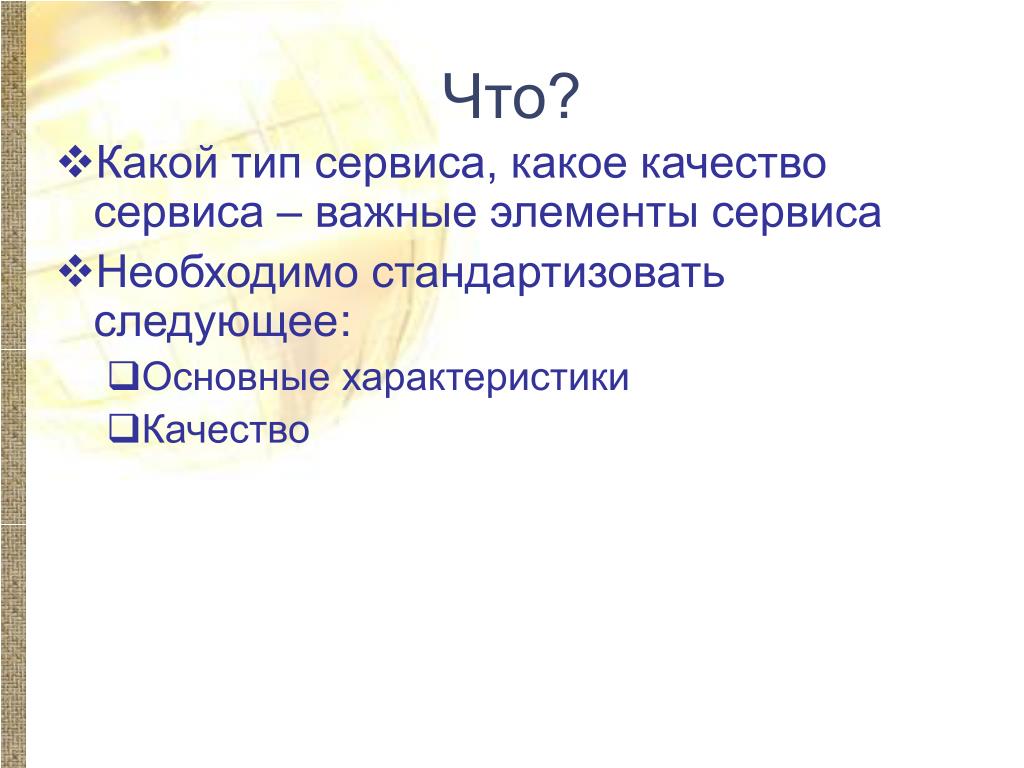 Что?

❖Какой тип сервиса, какое качество сервиса – важные элементы сервиса

❖Необходимо стандартизовать следующее:

❑Основные характеристики

❑Качество